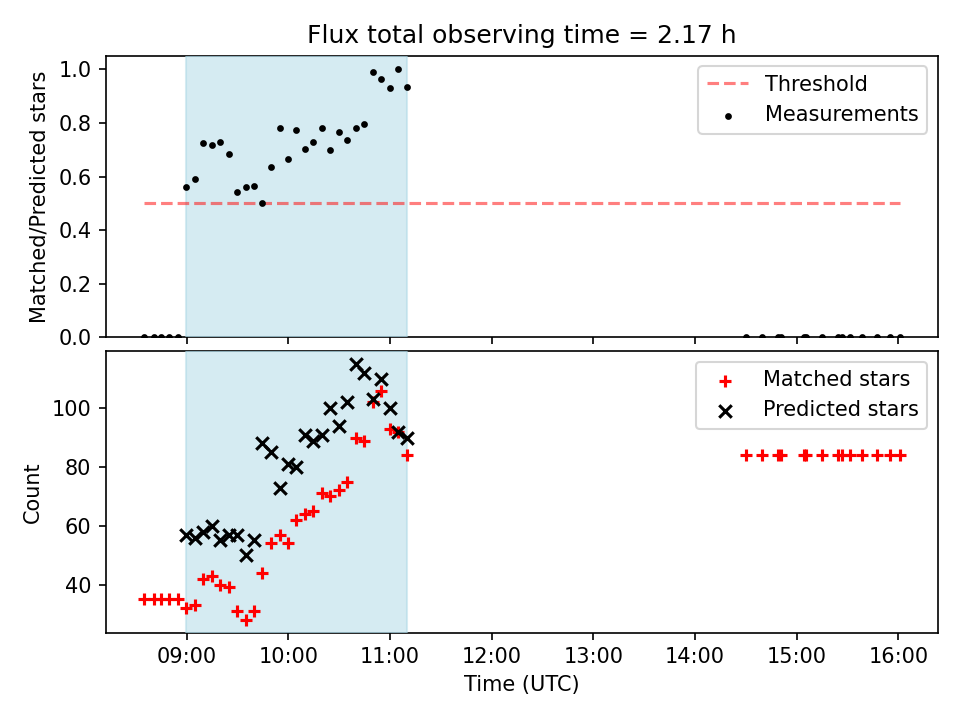 Flux total observing time = 2.17 h

Matched/Predicted stars
1.0
0.8
0.6
0.4
0.2
0.0

Threshold
Measurements

Count
100
80
60
40

Matched stars
Predicted stars

09:00
10:00
11:00
12:00
13:00
14:00
15:00
16:00
Time (UTC)